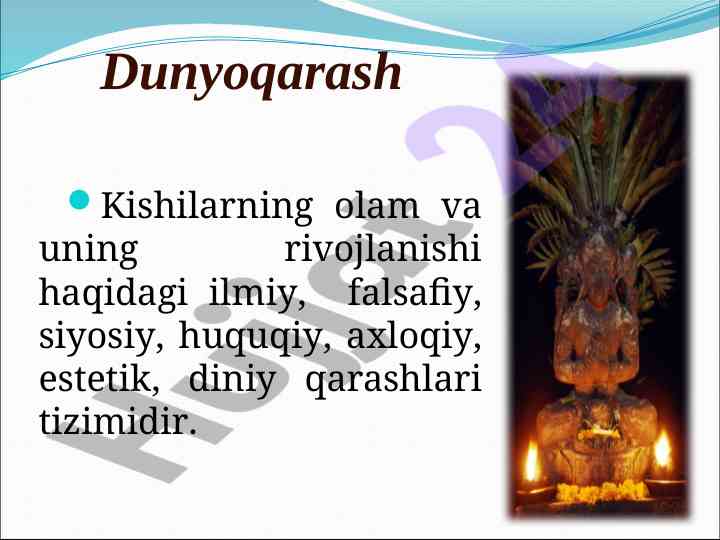 Dunyoqarash

Kishilarning olam va uning rivojlanishi haqidagi ilmiy, falsafiy, siyosiy, huquqiy, axloqiy, estetik, diniy qarashlari tizimidir.

Hujjat 24